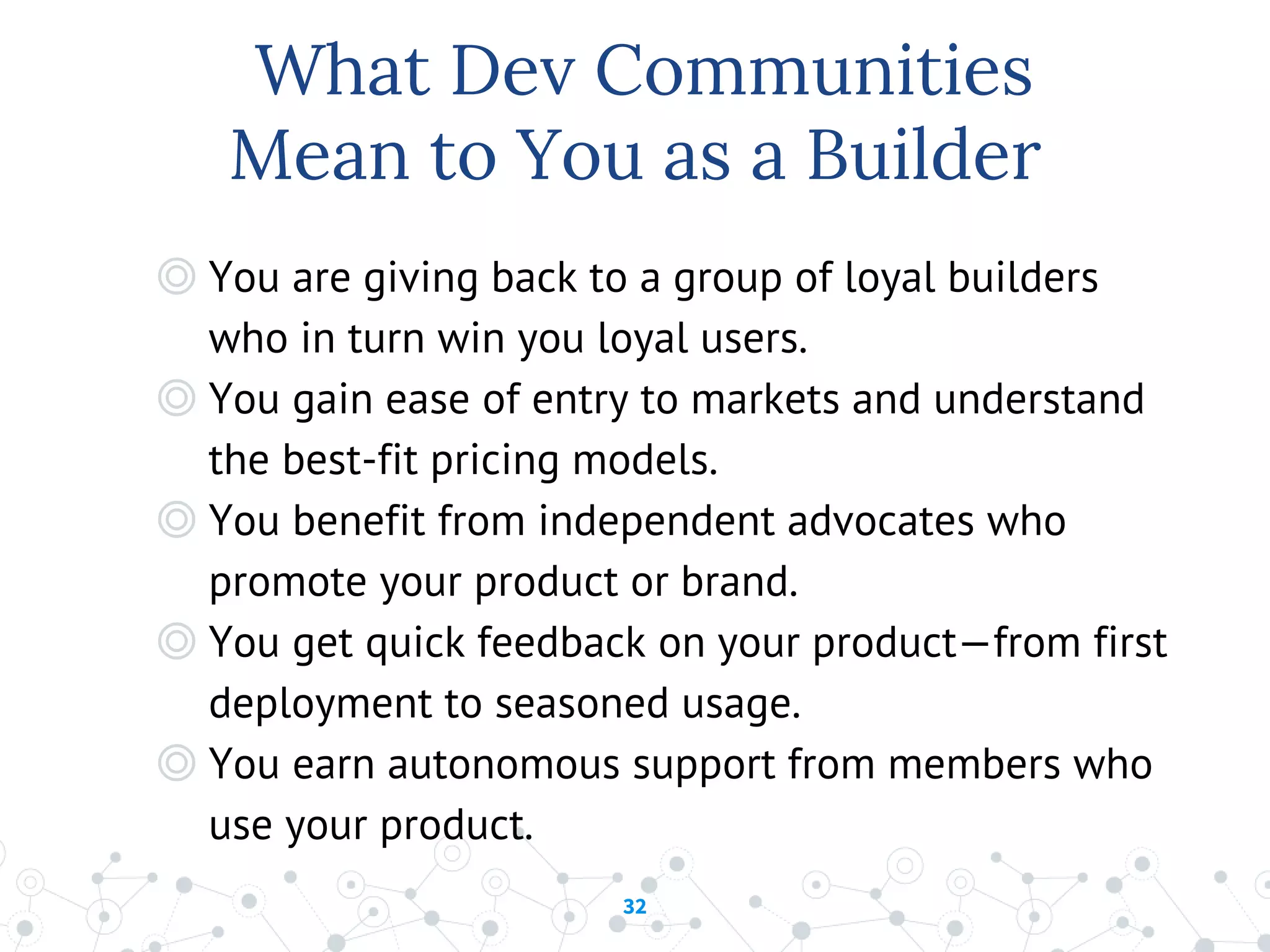 What Dev Communities Mean to You as a Builder

◎ You are giving back to a group of loyal builders who in turn win you loyal users.

◎ You gain ease of entry to markets and understand the best-fit pricing models.

◎ You benefit from independent advocates who promote your product or brand.

◎ You get quick feedback on your product—from first deployment to seasoned usage.

◎ You earn autonomous support from members who use your product.

32